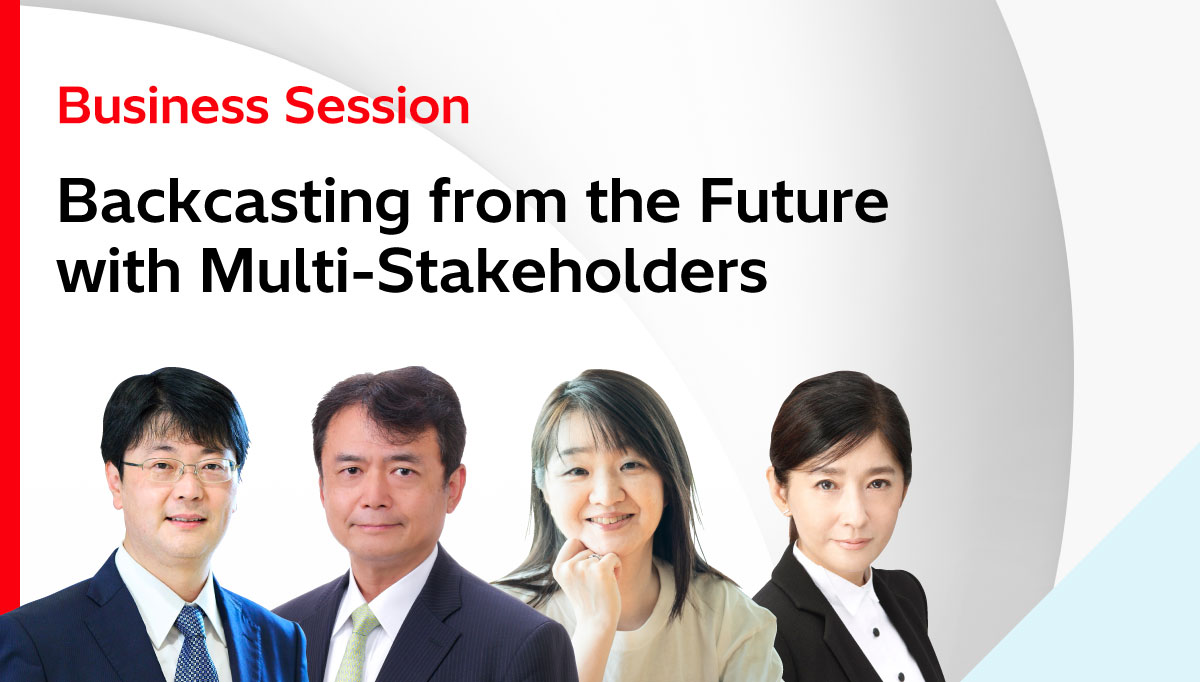 Business Session

Backcasting from the Future with Multi-Stakeholders